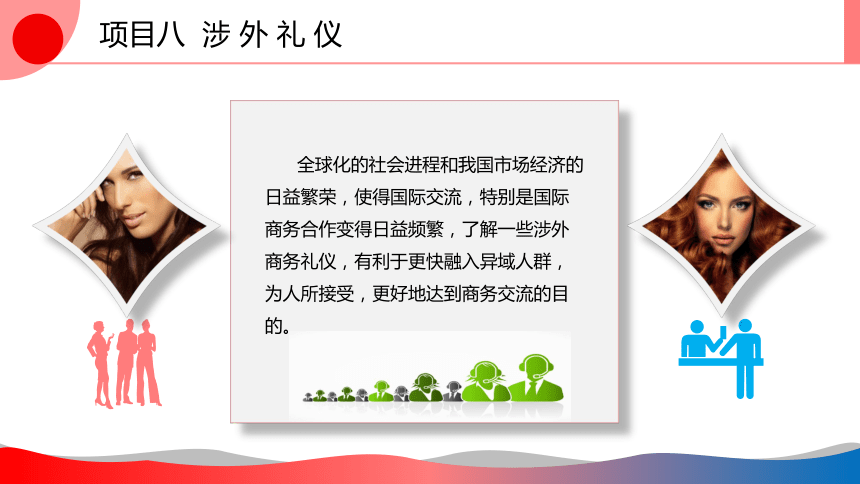 项目八 涉外礼仪

全球化的社会进程和我国市场经济的日益繁荣，使得国际交流，特别是国际商务合作变得日益频繁，了解一些涉外商务礼仪，有利于更快融入异域人群，为人所接受，更好地达到商务交流的目的。